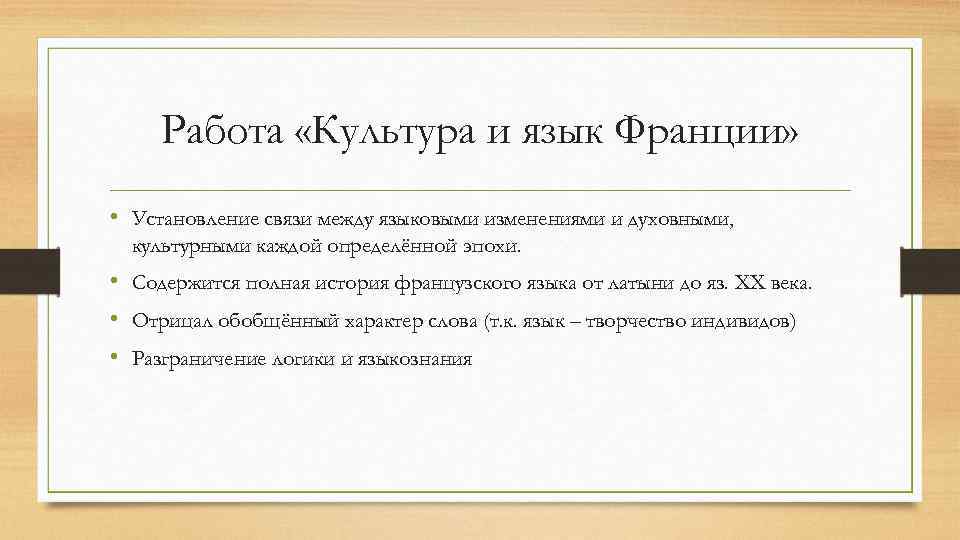 Работа «Культура и язык Франции»

• Установление связи между языковыми изменениями и духовными, культурными каждой определённой эпохи.
• Содержится полная история французского языка от латыни до яз. XX века.
• Отрицал обобщённый характер слова (т.к. язык – творчество индивидов)
• Разграничение логики и языкознания